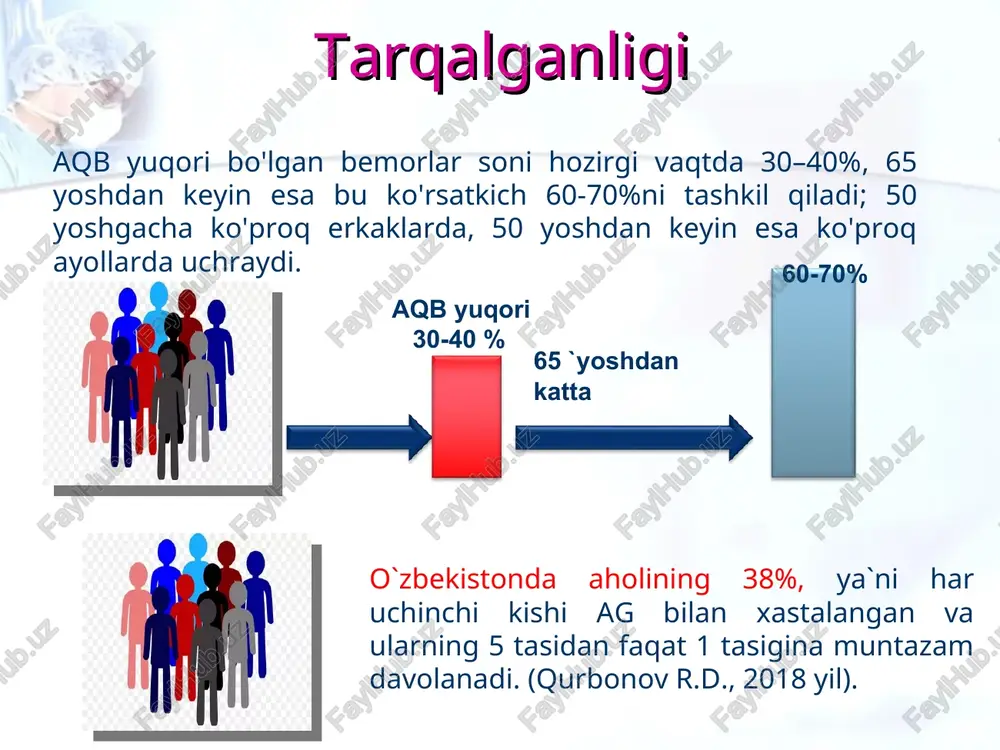 Tarqalganligi

AQB yuqori bo'lgan bemorlar soni hozirgi vaqtda 30–40%, 65 yoshdan keyin esa bu ko'rsatkich 60-70%ni tashkil qiladi; 50 yoshgacha ko'proq erkaklarda, 50 yoshdan keyin esa ko'proq ayollarda uchraydi.

AQB yuqori 30-40 %

65 `yoshdan katta

60-70%

O`zbekistonda aholining 38%, ya`ni har uchinchi kishi AG bilan xastalangan va ularning 5 tasidan faqat 1 tasigina muntazam davolanadi. (Qurbonov R.D., 2018 yil).

FaylHub.uz